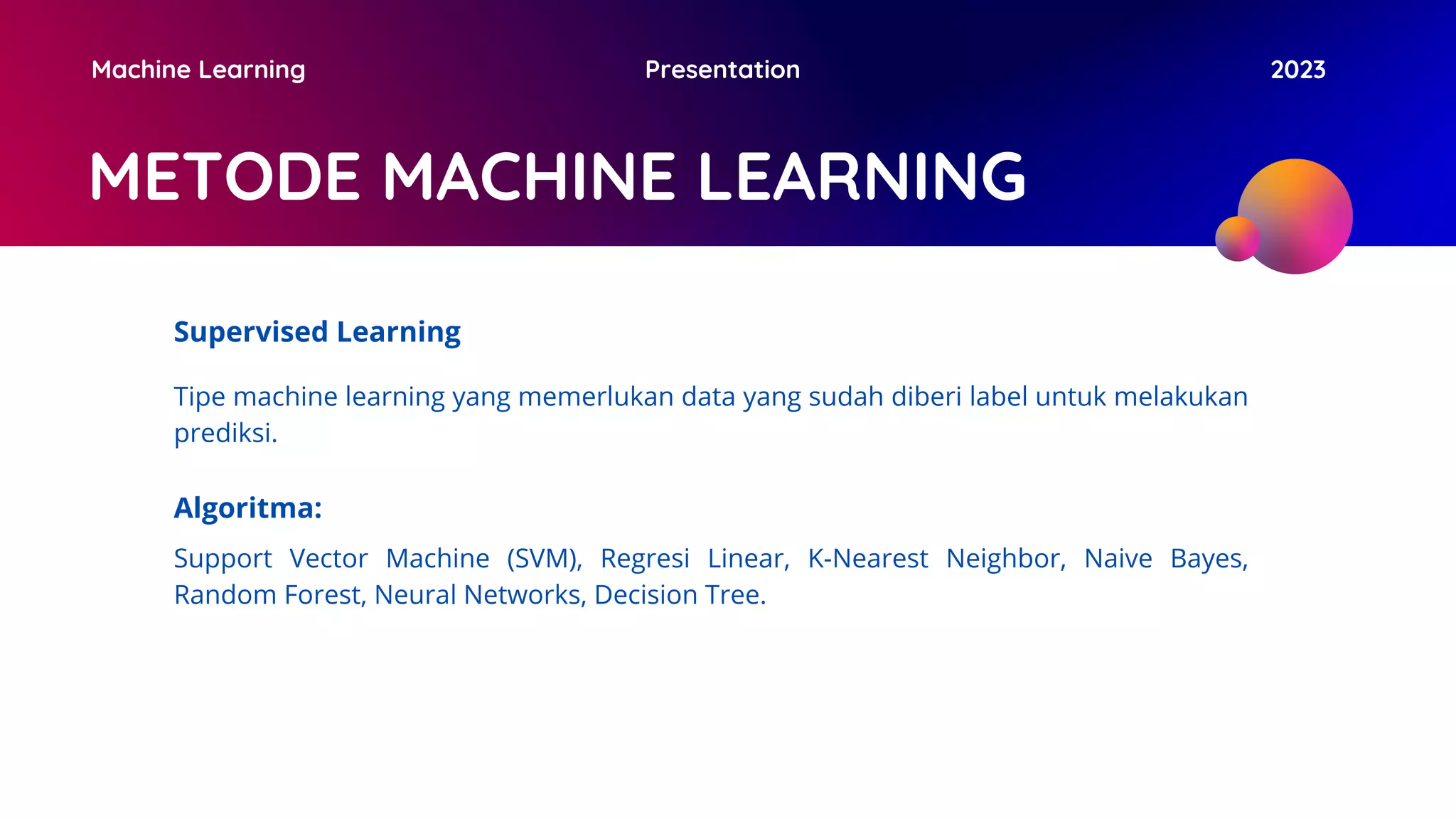 Machine Learning Presentation 2023

METODE MACHINE LEARNING

Supervised Learning

Tipe machine learning yang memerlukan data yang sudah diberi label untuk melakukan prediksi.

Algoritma:

Support Vector Machine (SVM), Regresi Linear, K-Nearest Neighbor, Naive Bayes, Random Forest, Neural Networks, Decision Tree.